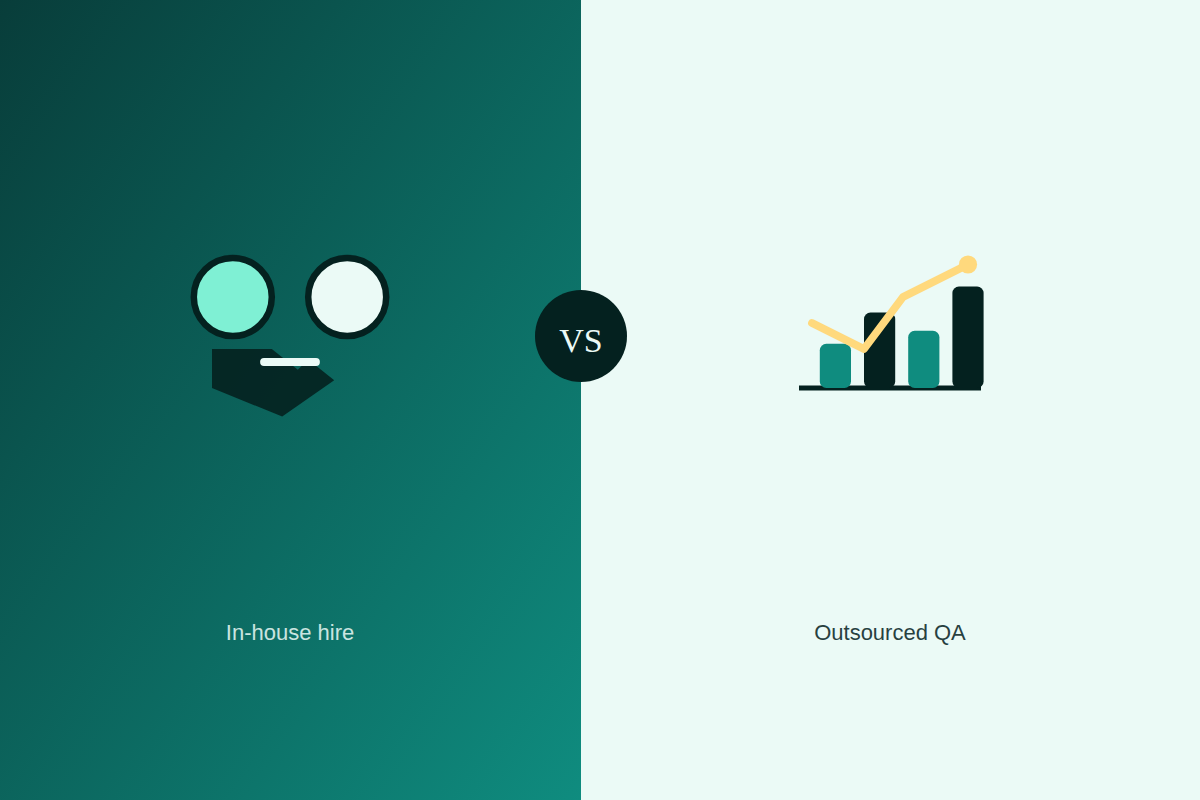 VS

In-house hire

Outsourced QA